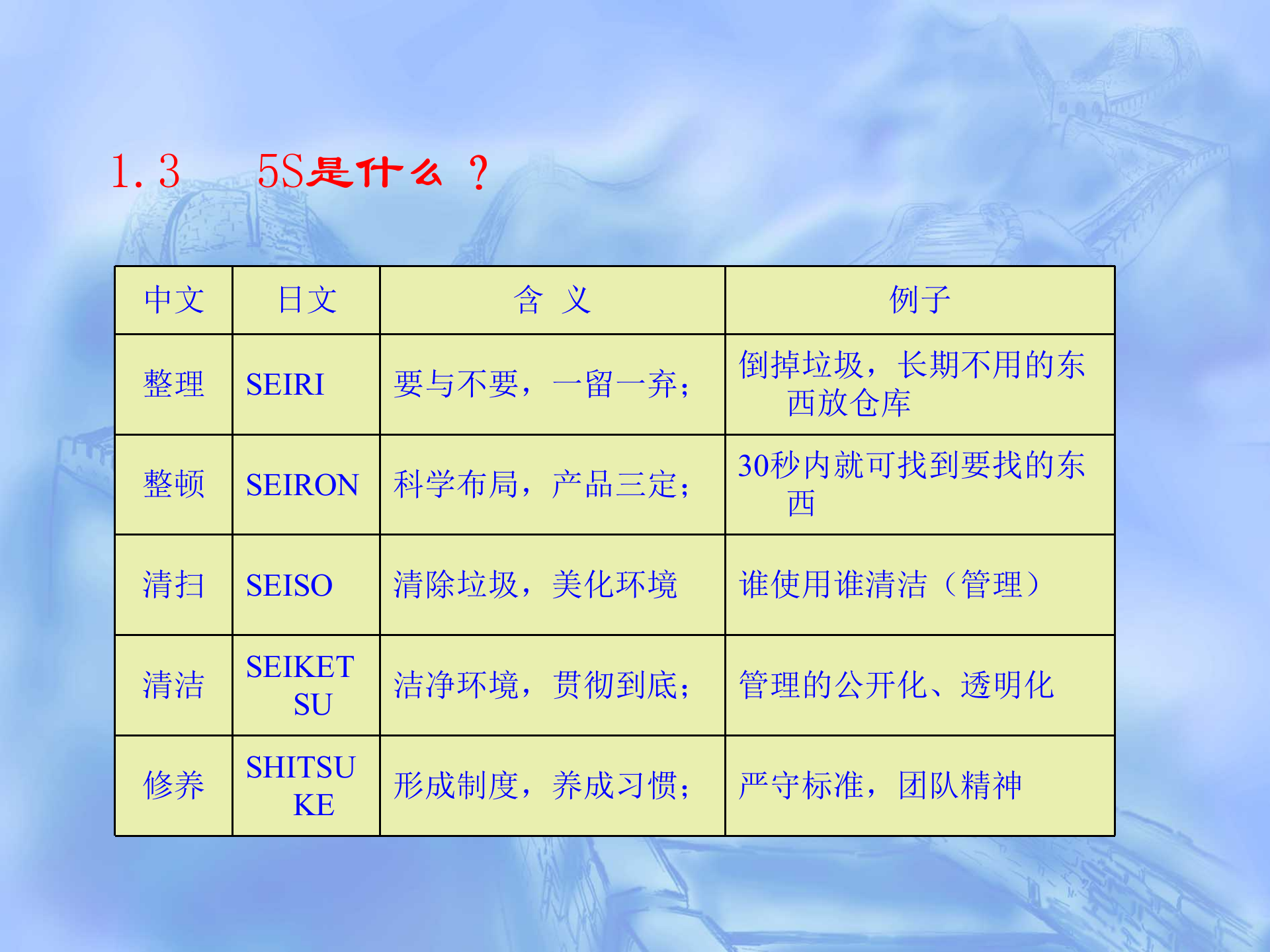 1.3　5S是什么 ？

| 中文 | 日文 | 含　义 | 例子 |
|---|---|---|---|
| 整理 | SEIRI | 要与不要，一留一弃； | 倒掉垃圾，长期不用的东西放仓库 |
| 整顿 | SEIRON | 科学布局，产品三定； | 30秒内就可找到要找的东西 |
| 清扫 | SEISO | 清除垃圾，美化环境 | 谁使用谁清洁（管理） |
| 清洁 | SEIKETSU | 洁净环境，贯彻到底； | 管理的公开化、透明化 |
| 修养 | SHITSUKE | 形成制度，养成习惯； | 严守标准，团队精神 |